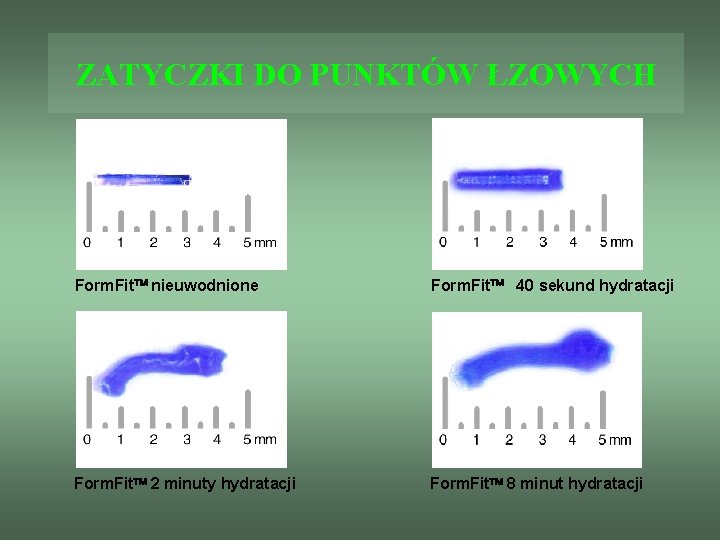 ZATYCZKI DO PUNKTÓW ŁZOWYCH

0 1 2 3 4 5 mm

FormFit™ nieuwodnione

0 1 2 3 4 5 mm

FormFit™ 40 sekund hydratacji

0 1 2 3 4 5 mm

FormFit™ 2 minuty hydratacji

0 1 2 3 4 5 mm

FormFit™ 8 minut hydratacji